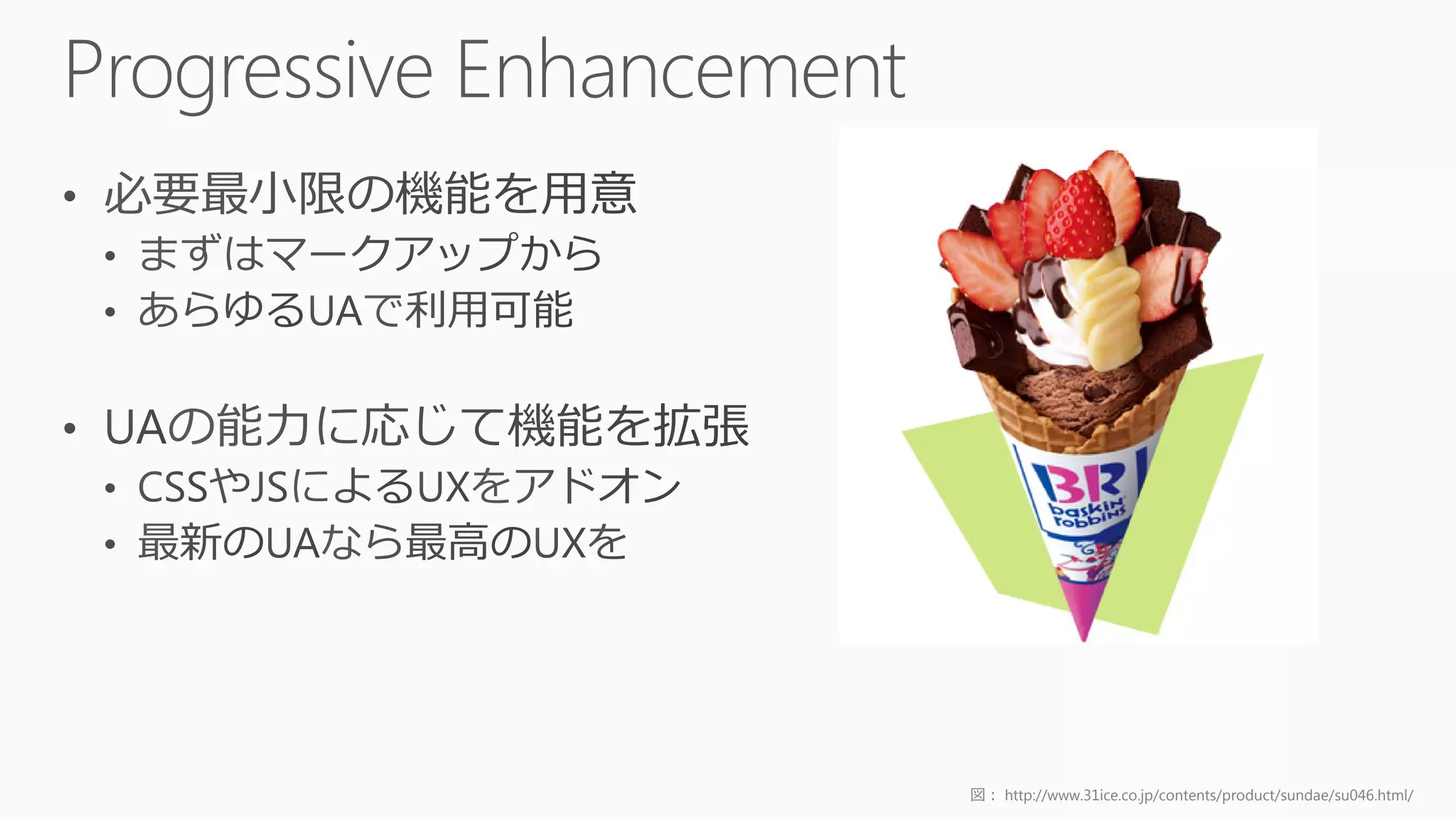 Progressive Enhancement

• 必要最小限の機能を用意
  • まずはマークアップから
  • あらゆるUAで利用可能

• UAの能力に応じて機能を拡張
  • CSSやJSによるUXをアドオン
  • 最新のUAなら最高のUXを

BR baskin robbins

図： http://www.31ice.co.jp/contents/product/sundae/su046.html/